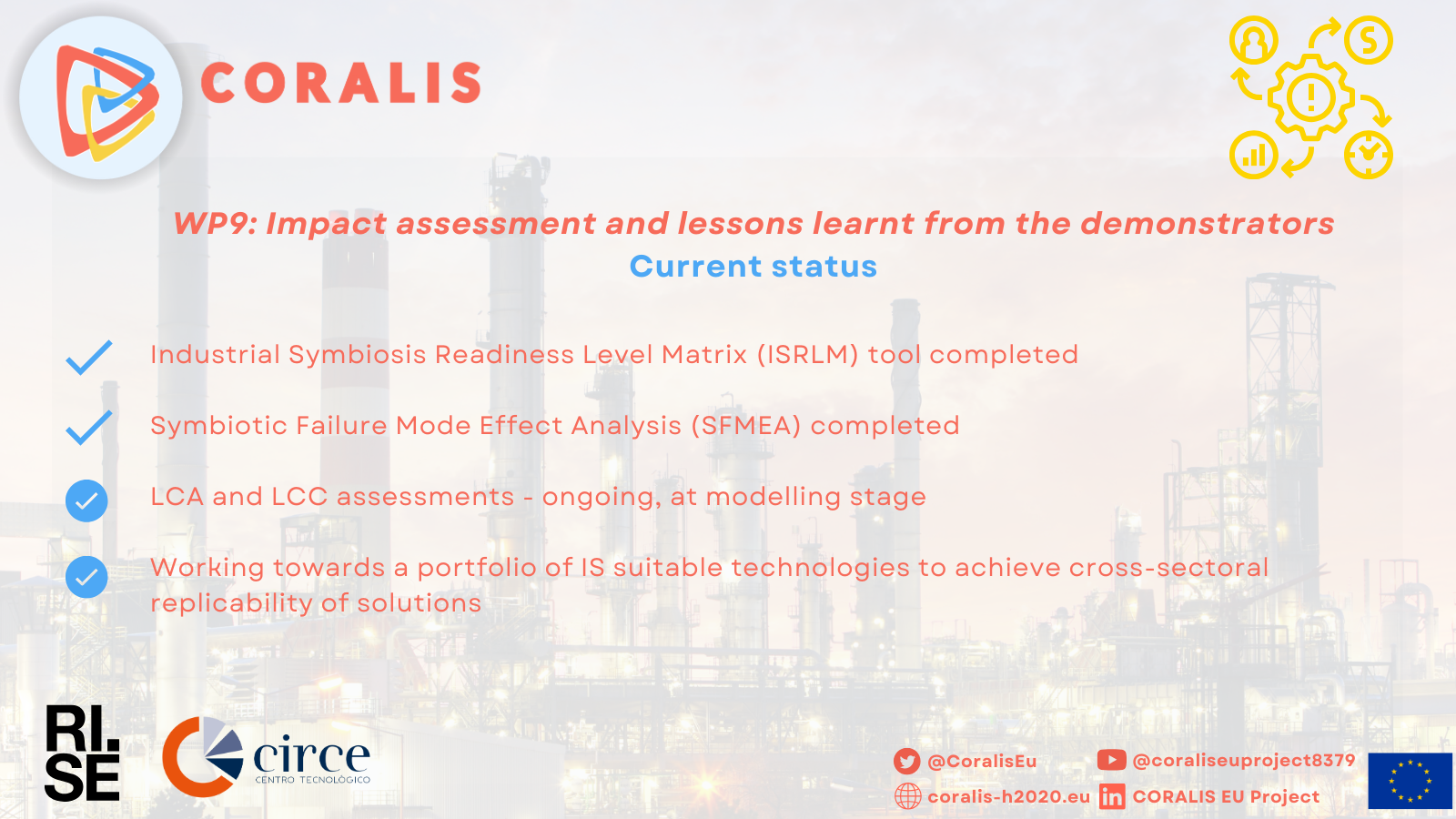 CORALIS

WP9: Impact assessment and lessons learnt from the demonstrators
Current status

Industrial Symbiosis Readiness Level Matrix (ISRLM) tool completed

Symbiotic Failure Mode Effect Analysis (SFMEA) completed

LCA and LCC assessments - ongoing, at modelling stage

Working towards a portfolio of IS suitable technologies to achieve cross-sectoral replicability of solutions

RI. SE

circe CENTRO TECNOLÓGICO

@CoralisEu
@coraliseuproject8379
coralis-h2020.eu
CORALIS EU Project